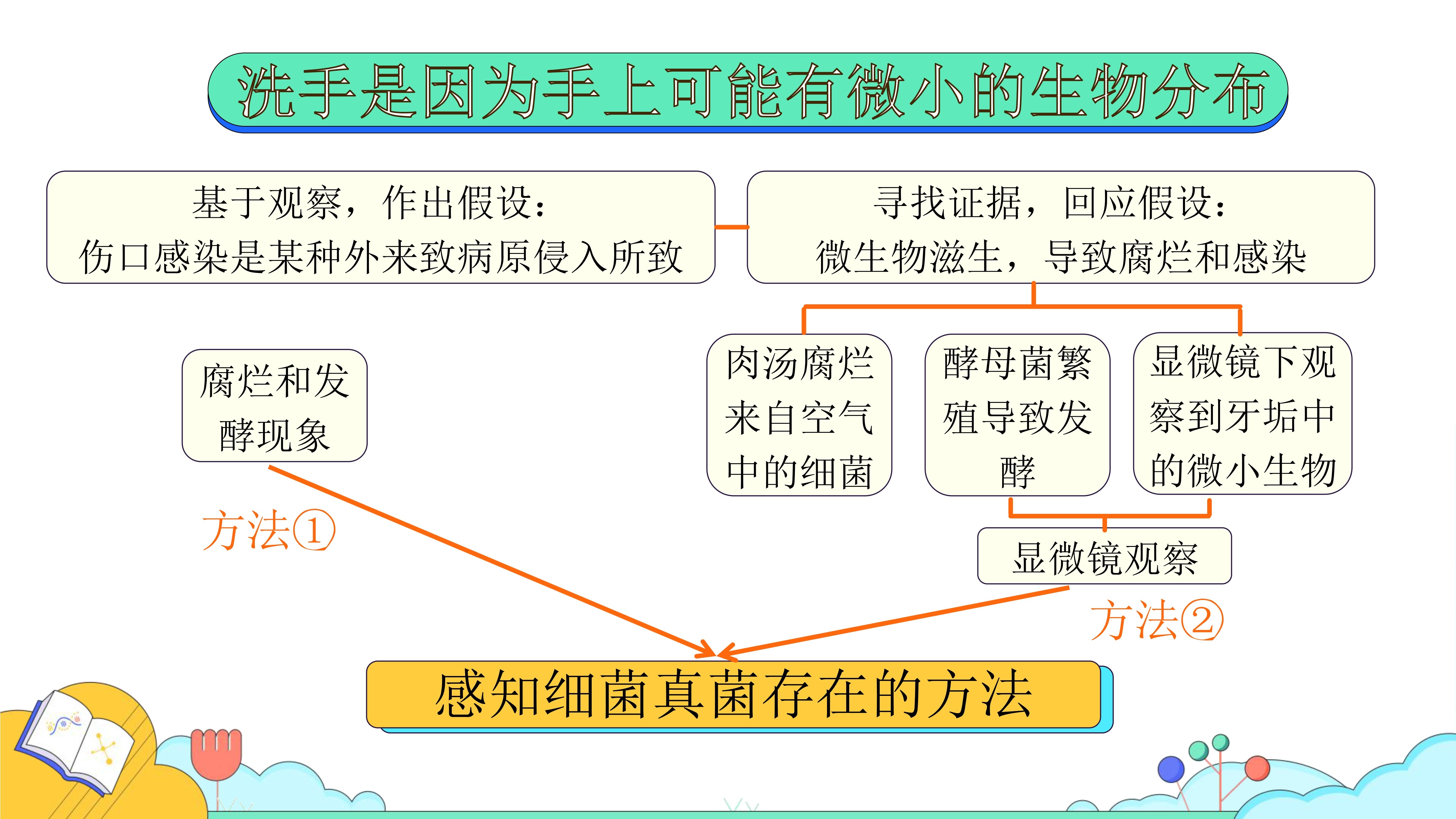 洗手是因为手上可能有微小的生物分布

基于观察，作出假设：
伤口感染是某种外来致病原侵入所致

寻找证据，回应假设：
微生物滋生，导致腐烂和感染

腐烂和发酵现象

肉汤腐烂来自空气中的细菌

酵母菌繁殖导致发酵

显微镜下观察到牙垢中的微小生物

方法①

显微镜观察

方法②

感知细菌真菌存在的方法